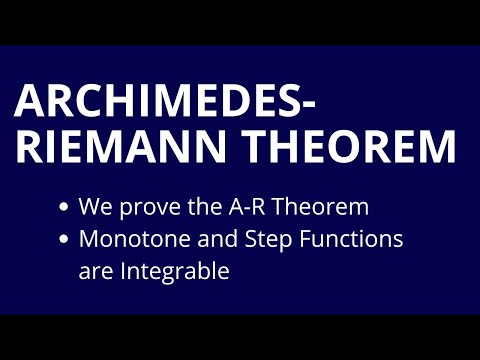 ARCHIMEDES-RIEMANN THEOREM

• We prove the A-R Theorem
• Monotone and Step Functions are Integrable